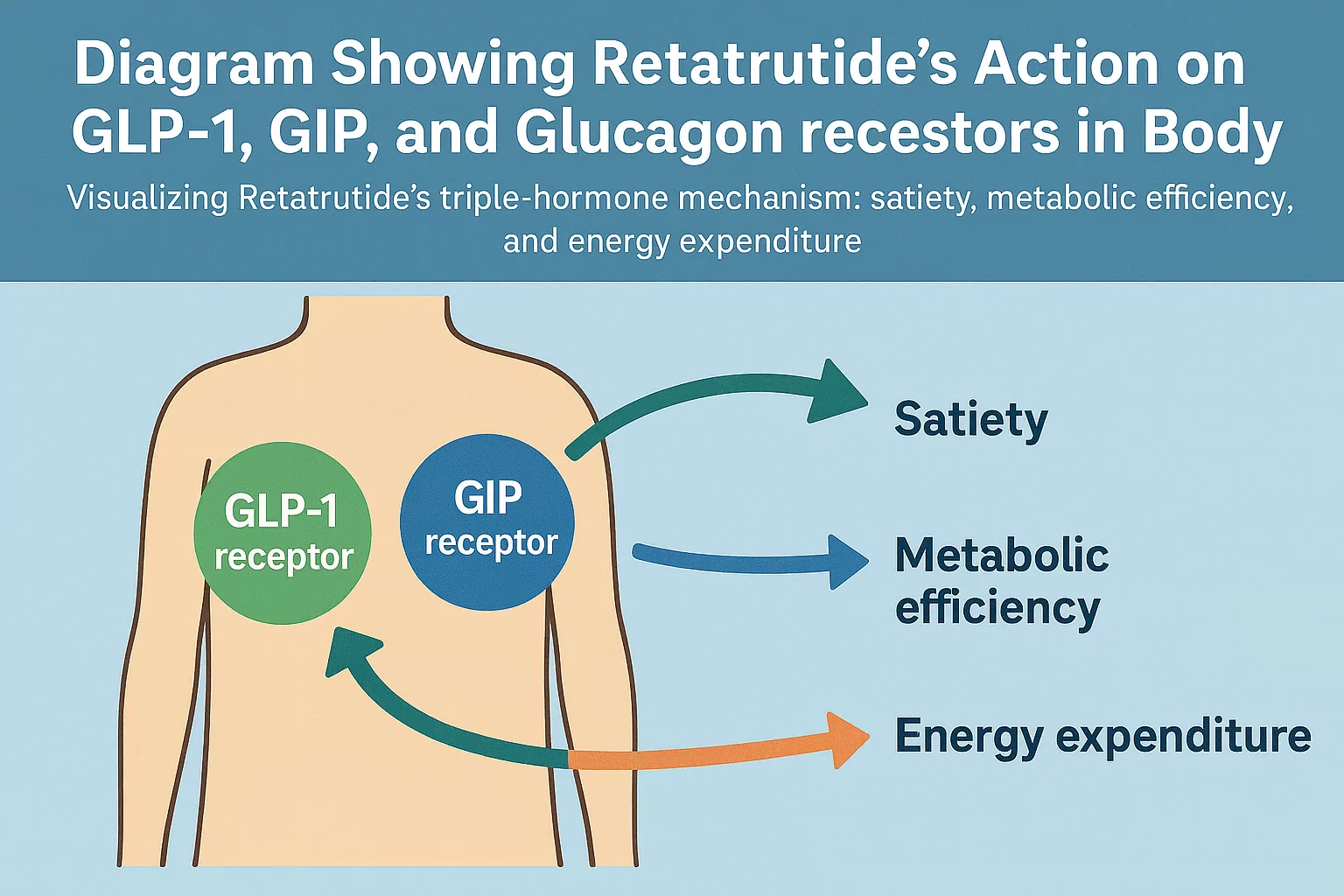 Diagram Showing Retatrutide's Action on GLP-1, GIP, and Glucagon recestors in Body

Visualizing Retatrutide's triple-hormone mechanism: satiety, metabolic efficiency, and energy expenditure

GLP-1 receptor

GIP receptor

Satiety

Metabolic efficiency

Energy expenditure